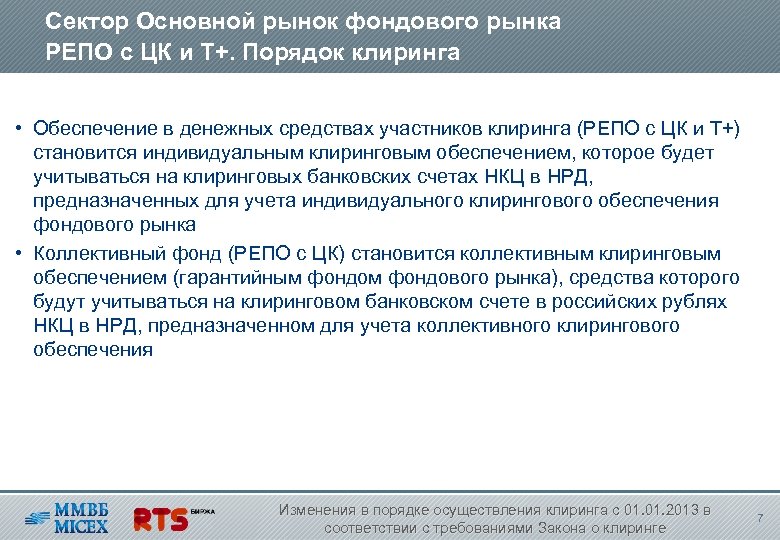 Сектор Основной рынок фондового рынка
РЕПО с ЦК и Т+. Порядок клиринга

• Обеспечение в денежных средствах участников клиринга (РЕПО с ЦК и Т+) становится индивидуальным клиринговым обеспечением, которое будет учитываться на клиринговых банковских счетах НКЦ в НРД, предназначенных для учета индивидуального клирингового обеспечения фондового рынка
• Коллективный фонд (РЕПО с ЦК) становится коллективным клиринговым обеспечением (гарантийным фондом фондового рынка), средства которого будут учитываться на клиринговом банковском счете в российских рублях НКЦ в НРД, предназначенном для учета коллективного клирингового обеспечения

ММВБ MICEX
RTS БИРЖА
Изменения в порядке осуществления клиринга с 01.01.2013 в соответствии с требованиями Закона о клиринге
7